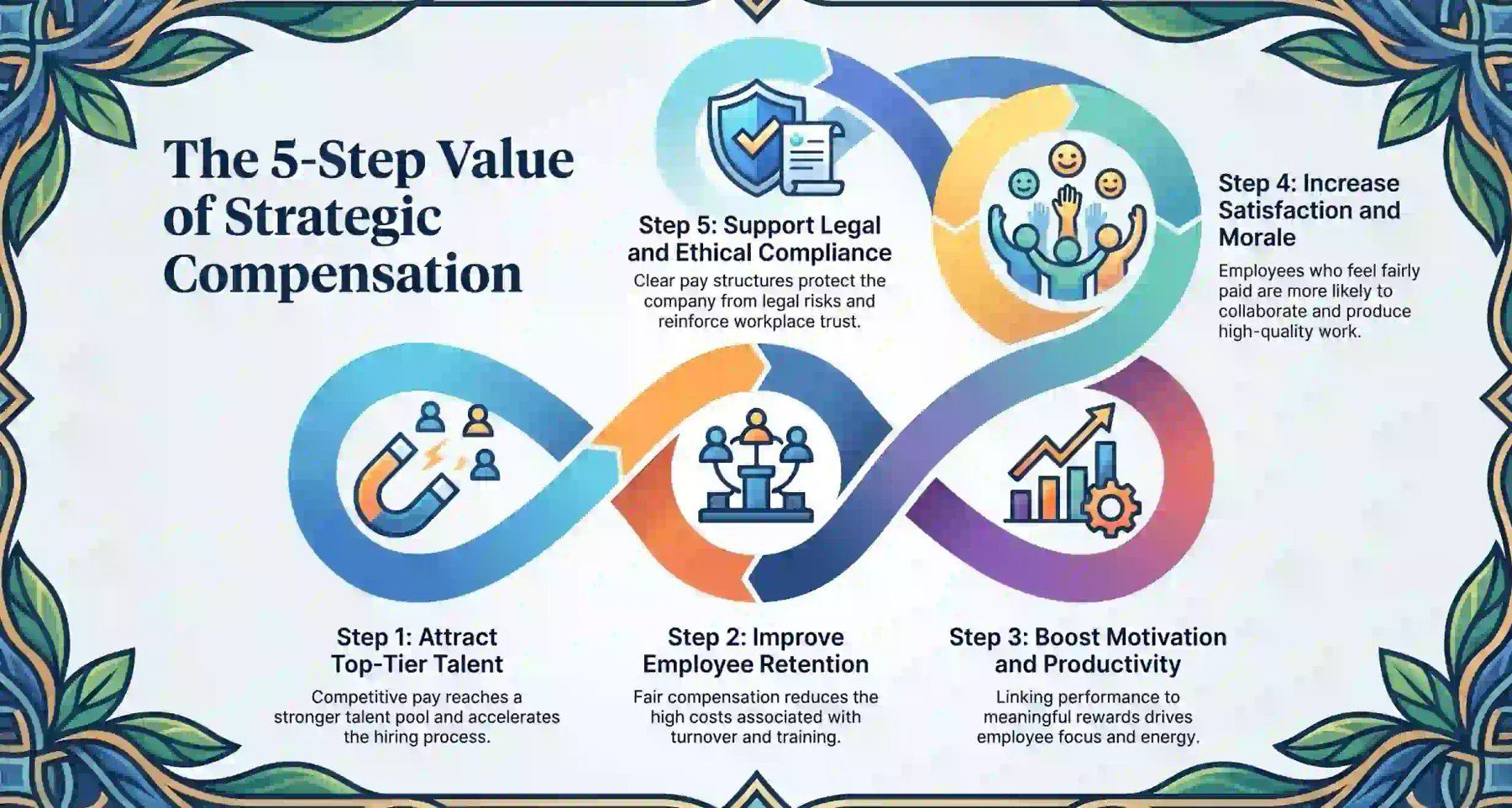 The 5-Step Value of Strategic Compensation

Step 5: Support Legal and Ethical Compliance

Clear pay structures protect the company from legal risks and reinforce workplace trust.

Step 4: Increase Satisfaction and Morale

Employees who feel fairly paid are more likely to collaborate and produce high-quality work.

Step 1: Attract Top-Tier Talent

Competitive pay reaches a stronger talent pool and accelerates the hiring process.

Step 2: Improve Employee Retention

Fair compensation reduces the high costs associated with turnover and training.

Step 3: Boost Motivation and Productivity

Linking performance to meaningful rewards drives employee focus and energy.